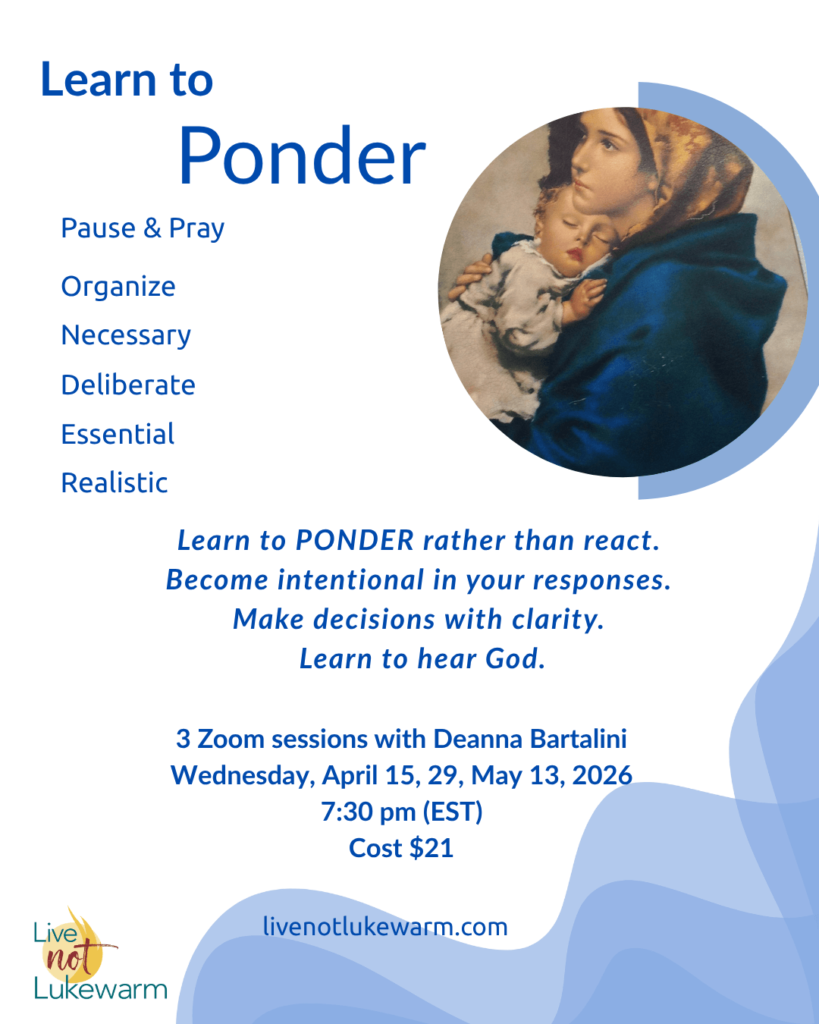 Learn to
Ponder

Pause & Pray
Organize
Necessary
Deliberate
Essential
Realistic

Learn to PONDER rather than react.
Become intentional in your responses.
Make decisions with clarity.
Learn to hear God.

3 Zoom sessions with Deanna Bartalini
Wednesday, April 15, 29, May 13, 2026
7:30 pm (EST)
Cost $21

livenotlukewarm.com

Live not Lukewarm